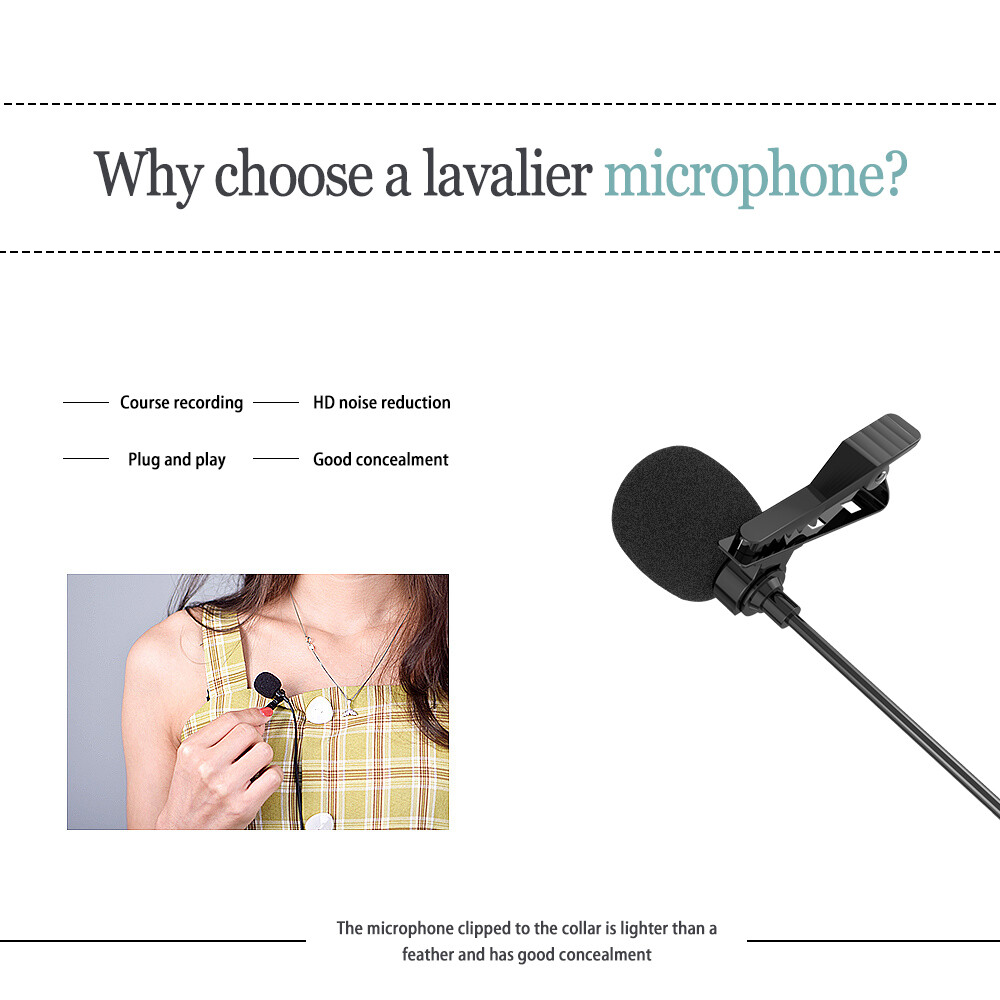 Why choose a lavalier microphone?

Course recording

HD noise reduction

Plug and play

Good concealment

The microphone clipped to the collar is lighter than a feather and has good concealment